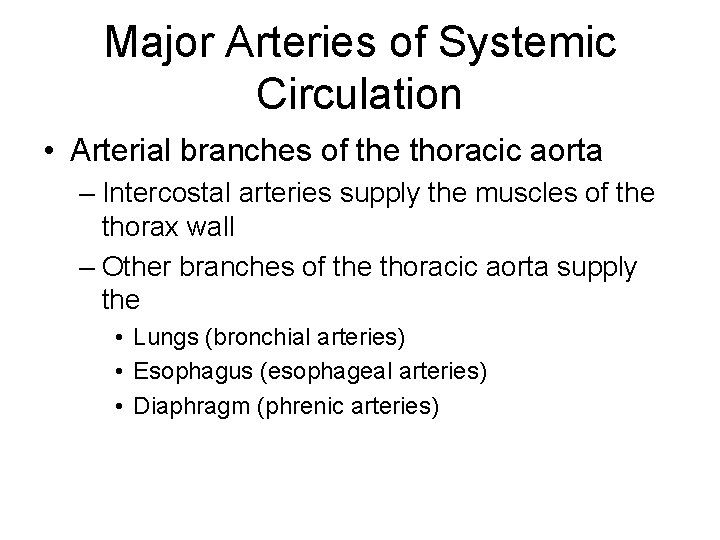 Major Arteries of Systemic Circulation

• Arterial branches of the thoracic aorta
– Intercostal arteries supply the muscles of the thorax wall
– Other branches of the thoracic aorta supply the
• Lungs (bronchial arteries)
• Esophagus (esophageal arteries)
• Diaphragm (phrenic arteries)